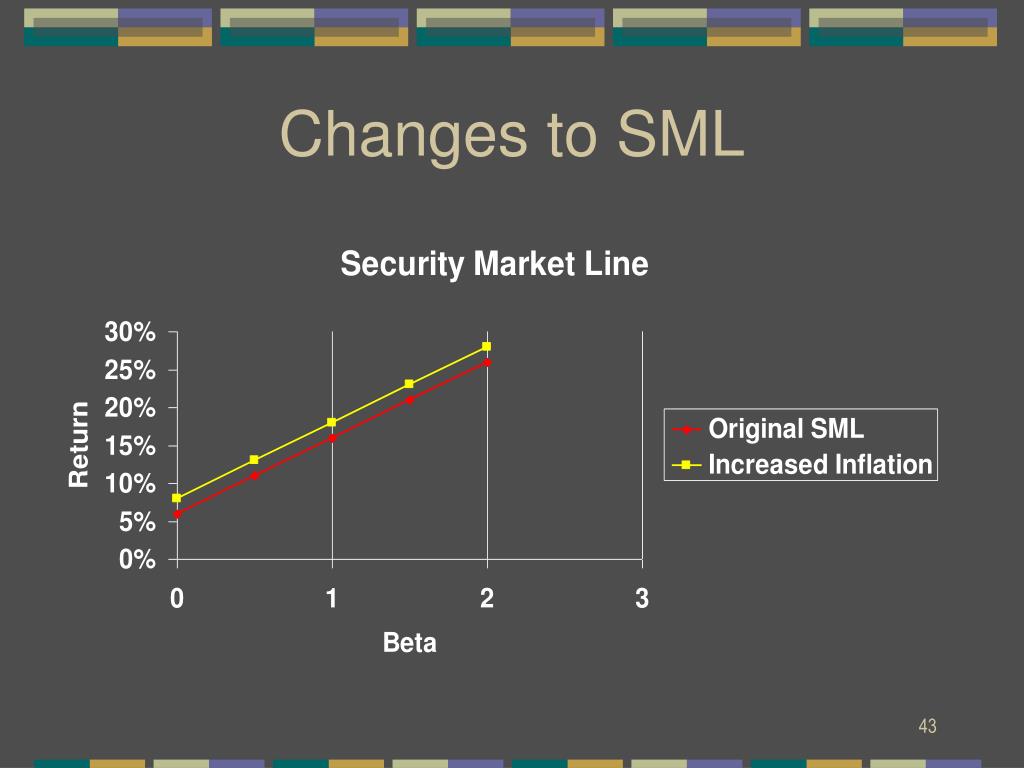 Changes to SML

Security Market Line

30%
25%
20%
15%
10%
5%
0%

Return

0
1
2
3

Beta

Original SML
Increased Inflation

43